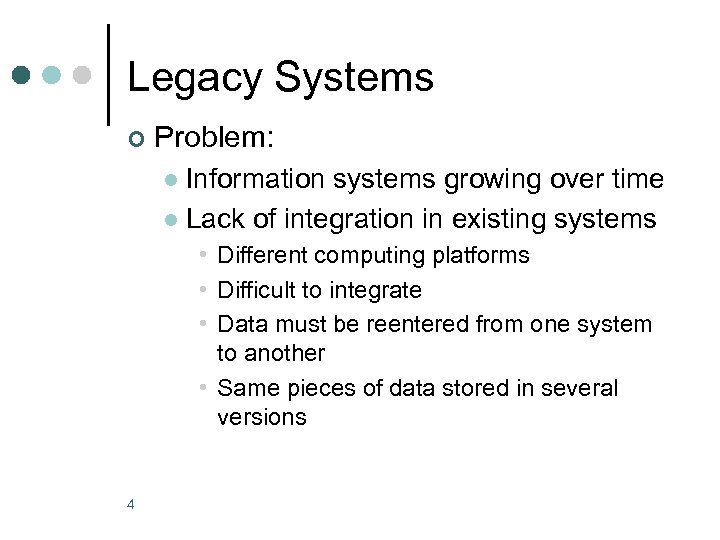 Legacy Systems

Problem:

Information systems growing over time

Lack of integration in existing systems

Different computing platforms

Difficult to integrate

Data must be reentered from one system to another

Same pieces of data stored in several versions

4